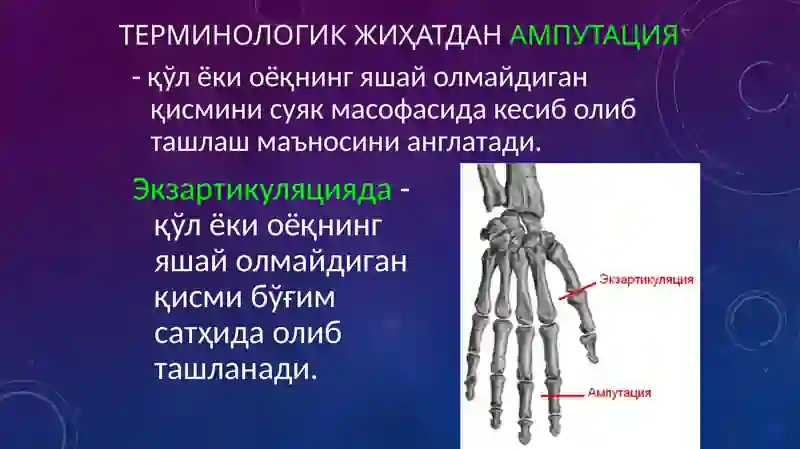 ТЕРМИНОЛОГИК ЖИҲАТДАН АМПУТАЦИЯ

- қўл ёки оёқнинг яшай олмайдиган қисмини суяк масофасида кесиб олиб ташлаш маъносини англатади.

Экзартикуляцияда - қўл ёки оёқнинг яшай олмайдиган қисми бўғим сатҳида олиб ташланади.

Экзартикуляция

Ампутация